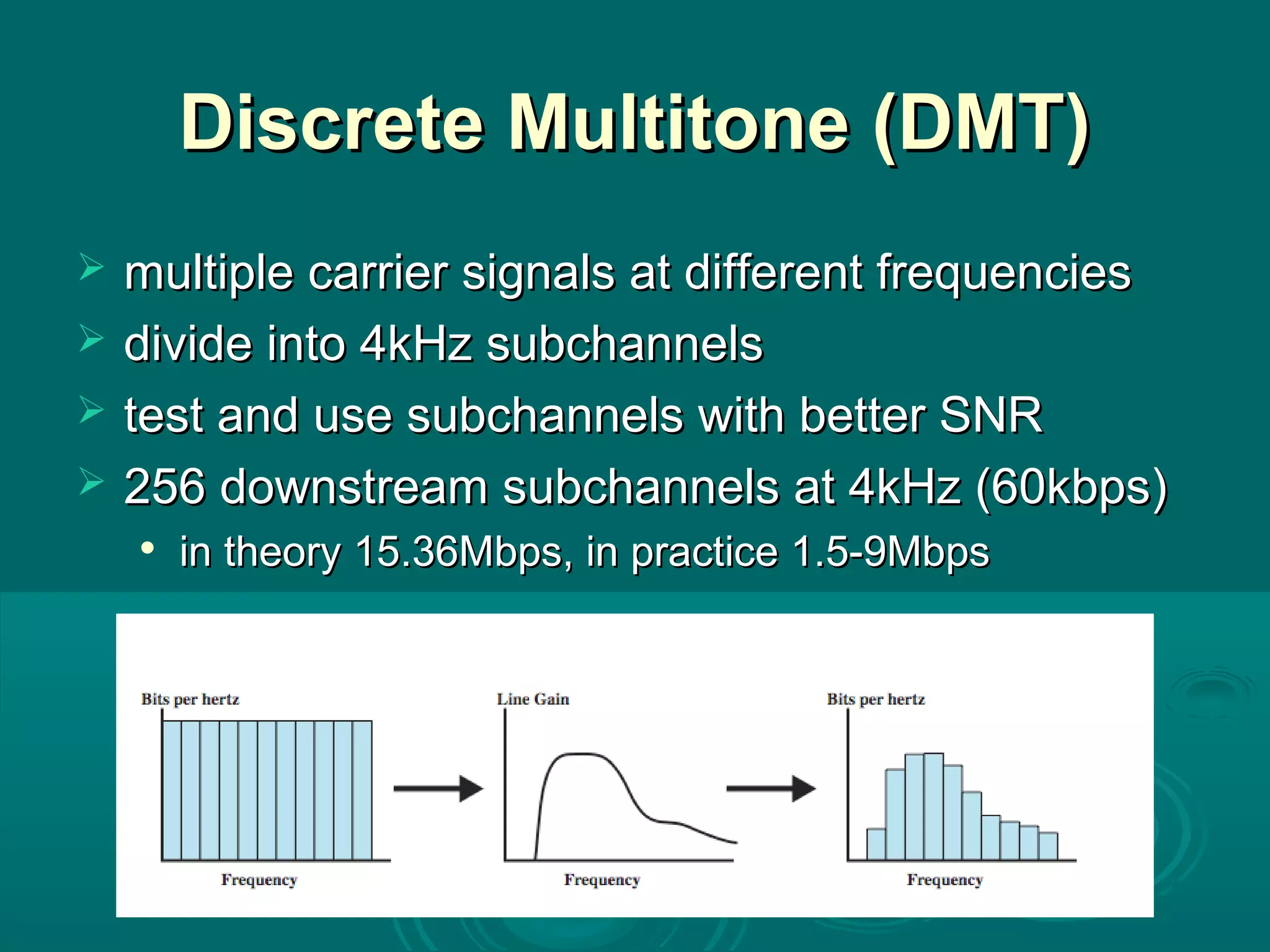 Discrete Multitone (DMT)

➢ multiple carrier signals at different frequencies
➢ divide into 4kHz subchannels
➢ test and use subchannels with better SNR
➢ 256 downstream subchannels at 4kHz (60kbps)
• in theory 15.36Mbps, in practice 1.5-9Mbps

Bits per hertz
Frequency
Line Gain
Frequency
Bits per hertz
Frequency